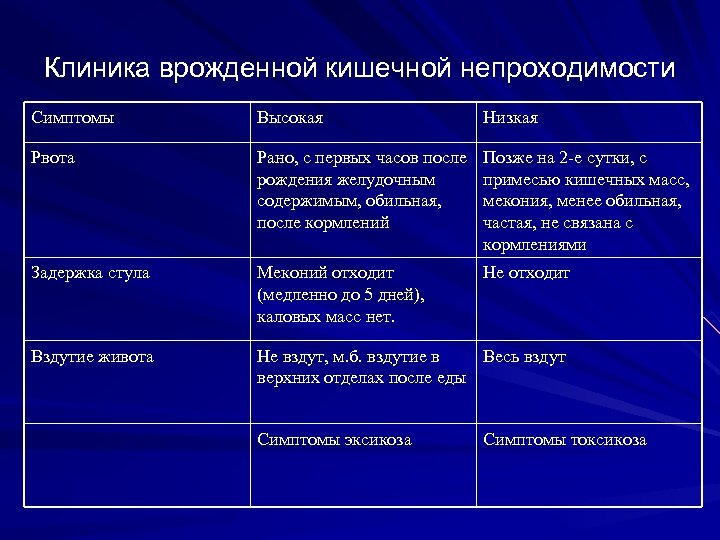 Клиника врожденной кишечной непроходимости

| Симптомы | Высокая | Низкая |
|---|---|---|
| Рвота | Рано, с первых часов после рождения желудочным содержимым, обильная, после кормлений | Позже на 2-е сутки, с примесью кишечных масс, мекония, менее обильная, частая, не связана с кормлениями |
| Задержка стула | Меконий отходит (медленно до 5 дней), каловых масс нет. | Не отходит |
| Вздутие живота | Не вздут, м.б. вздутие в верхних отделах после еды | Весь вздут |
| | Симптомы эксикоза | Симптомы токсикоза |